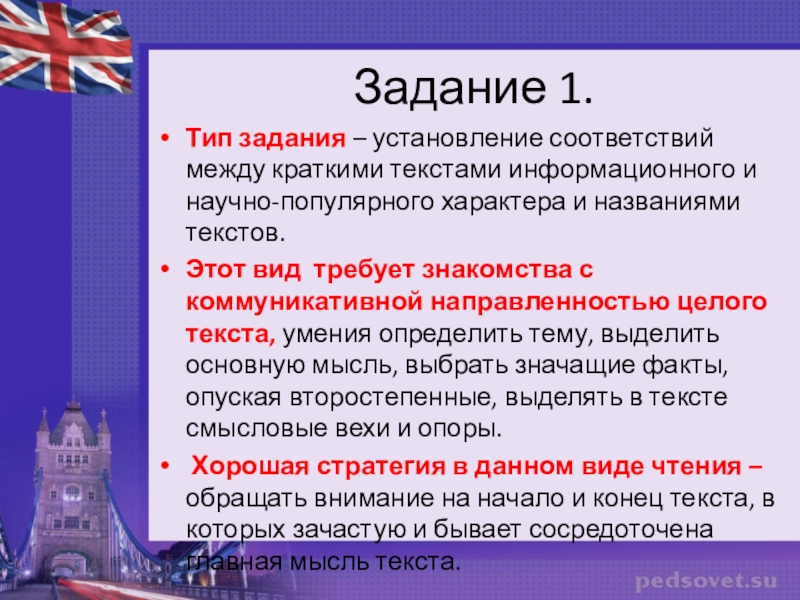 Задание 1.

• Тип задания – установление соответствий между краткими текстами информационного и научно-популярного характера и названиями текстов.

• Этот вид требует знакомства с коммуникативной направленностью целого текста, умения определить тему, выделить основную мысль, выбрать значащие факты, опуская второстепенные, выделять в тексте смысловые вехи и опоры.

• Хорошая стратегия в данном виде чтения – обращать внимание на начало и конец текста, в которых зачастую и бывает сосредоточена главная мысль текста.

pedsovet.su